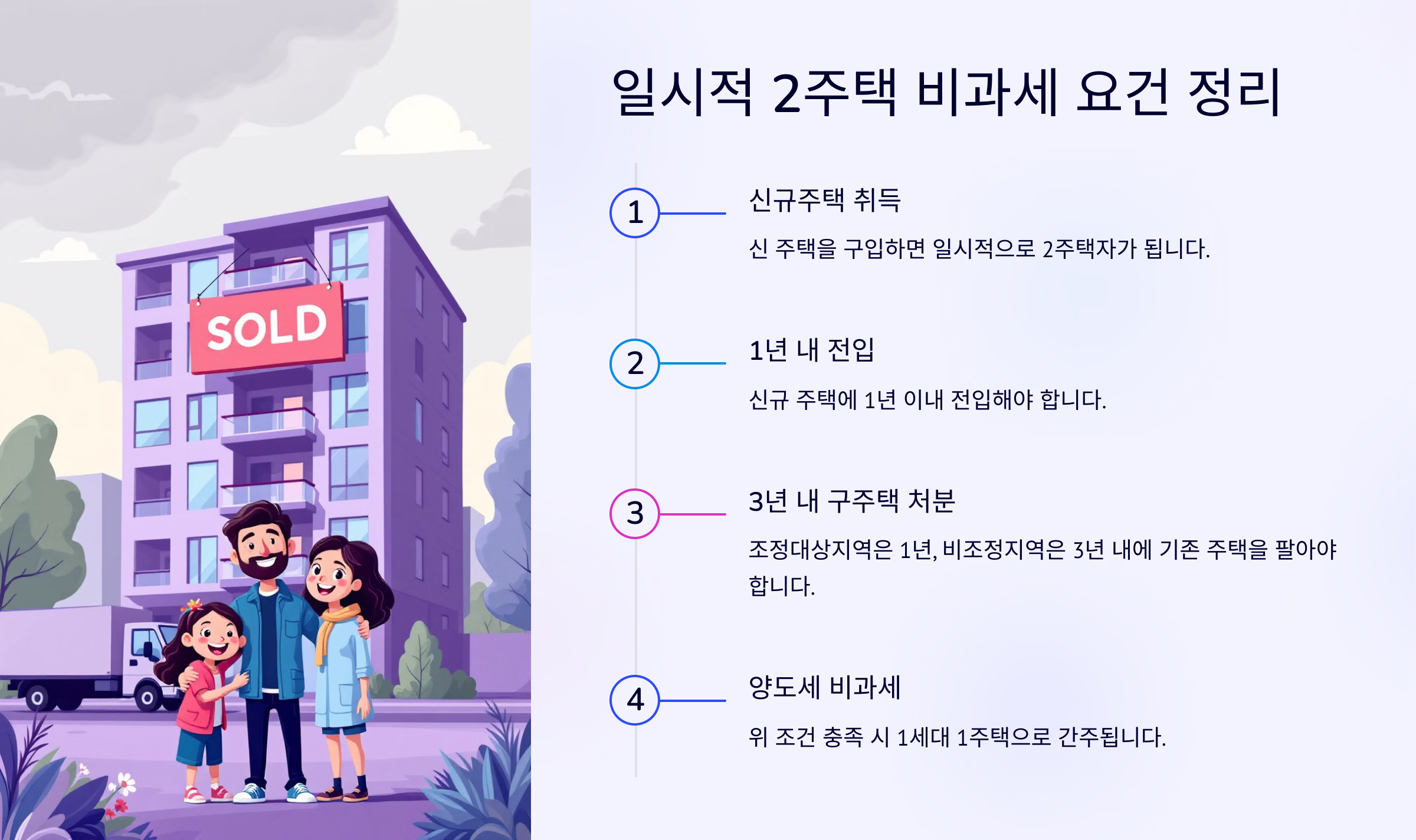 SOLD

일시적 2주택 비과세 요건 정리

1

신규주택 취득

신 주택을 구입하면 일시적으로 2주택자가 됩니다.

2

1년 내 전입

신규 주택에 1년 이내 전입해야 합니다.

3

3년 내 구주택 처분

조정대상지역은 1년, 비조정지역은 3년 내에 기존 주택을 팔아야 합니다.

4

양도세 비과세

위 조건 충족 시 1세대 1주택으로 간주됩니다.